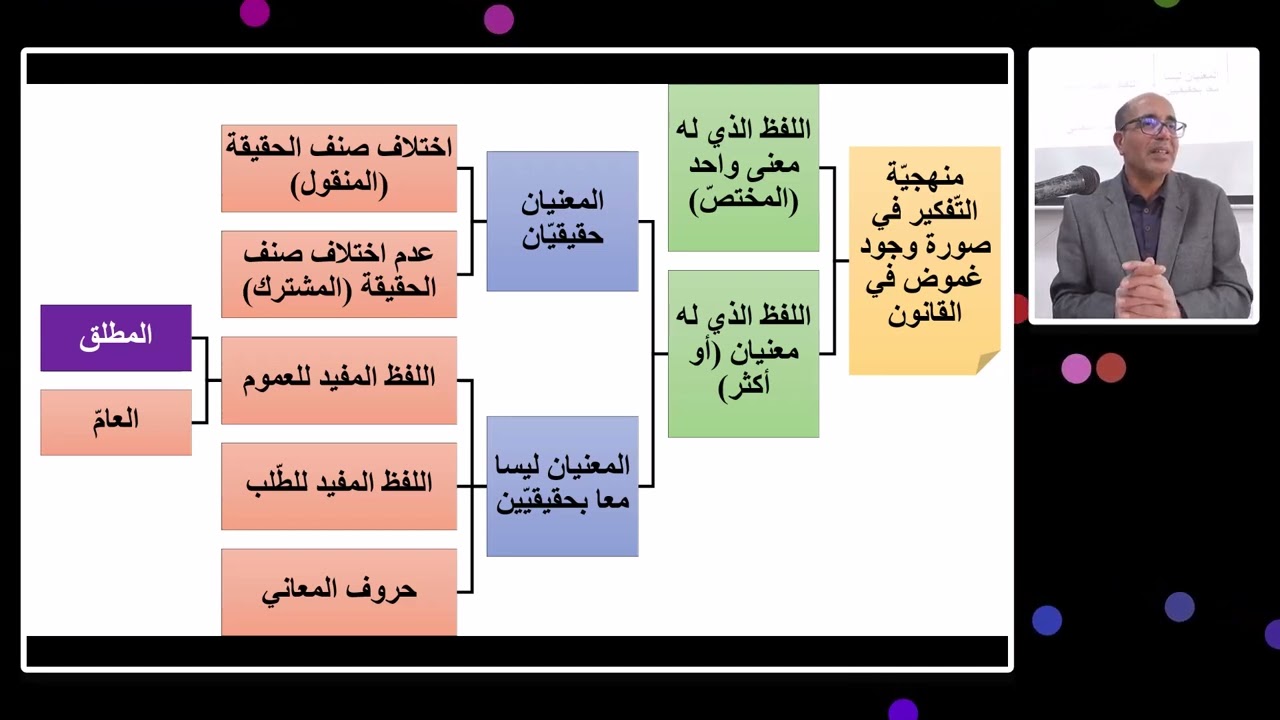 منهجيّة التّفكير في صورة وجود غموض في القانون

اللفظ الذي له معنى واحد (المختصّ)

اللفظ الذي له معنيان (أو أكثر)

المعنيان حقيقيّان

المعنيان ليسا معا بحقيقيّين

اختلاف صنف الحقيقة (المنقول)

عدم اختلاف صنف الحقيقة (المشترك)

اللفظ المفيد للعموم

اللفظ المفيد للطّلب

حروف المعاني

المطلق

العامّ